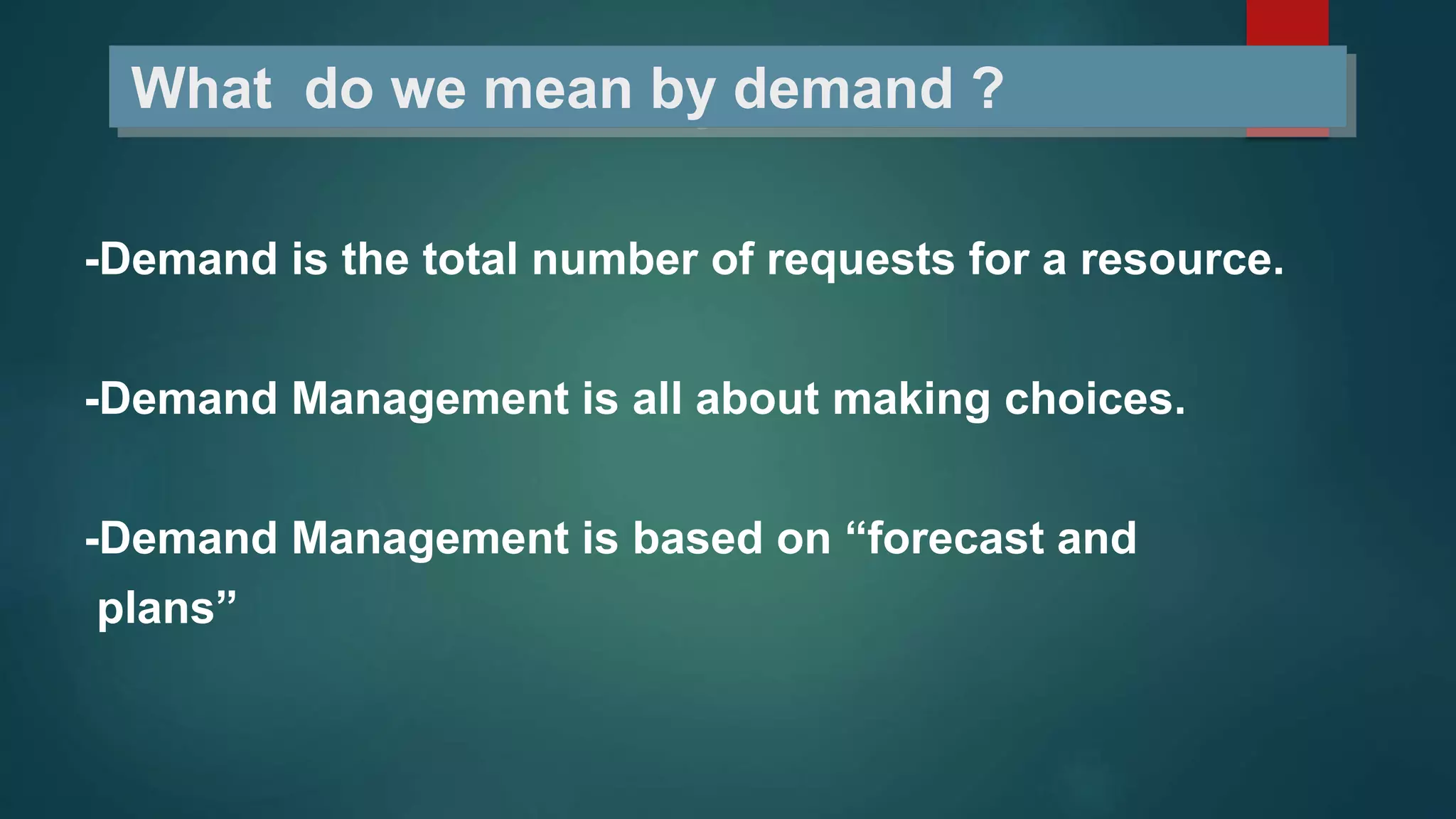 What do we mean by demand ?

-Demand is the total number of requests for a resource.

-Demand Management is all about making choices.

-Demand Management is based on “forecast and plans”